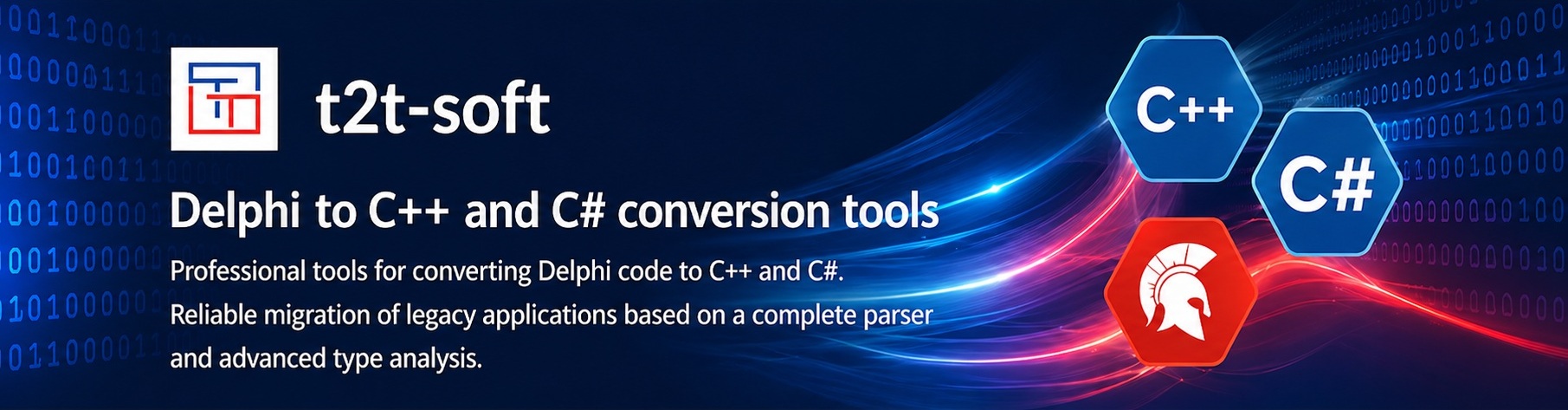 t2t-soft

Delphi to C++ and C# conversion tools

Professional tools for converting Delphi code to C++ and C#. Reliable migration of legacy applications based on a complete parser and advanced type analysis.

C++

C#